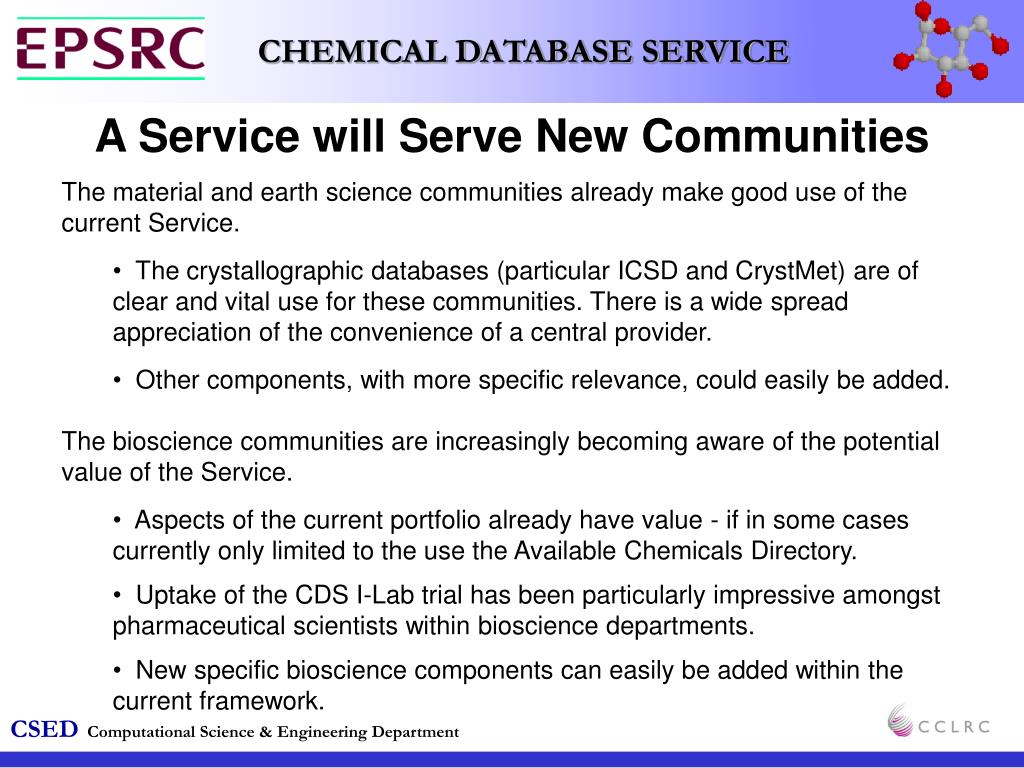 EPSRC

CHEMICAL DATABASE SERVICE

A Service will Serve New Communities

The material and earth science communities already make good use of the current Service.

• The crystallographic databases (particular ICSD and CrystMet) are of clear and vital use for these communities. There is a wide spread appreciation of the convenience of a central provider.

• Other components, with more specific relevance, could easily be added.

The bioscience communities are increasingly becoming aware of the potential value of the Service.

• Aspects of the current portfolio already have value - if in some cases currently only limited to the use the Available Chemicals Directory.

• Uptake of the CDS I-Lab trial has been particularly impressive amongst pharmaceutical scientists within bioscience departments.

• New specific bioscience components can easily be added within the current framework.

CSED Computational Science & Engineering Department

CCLRC